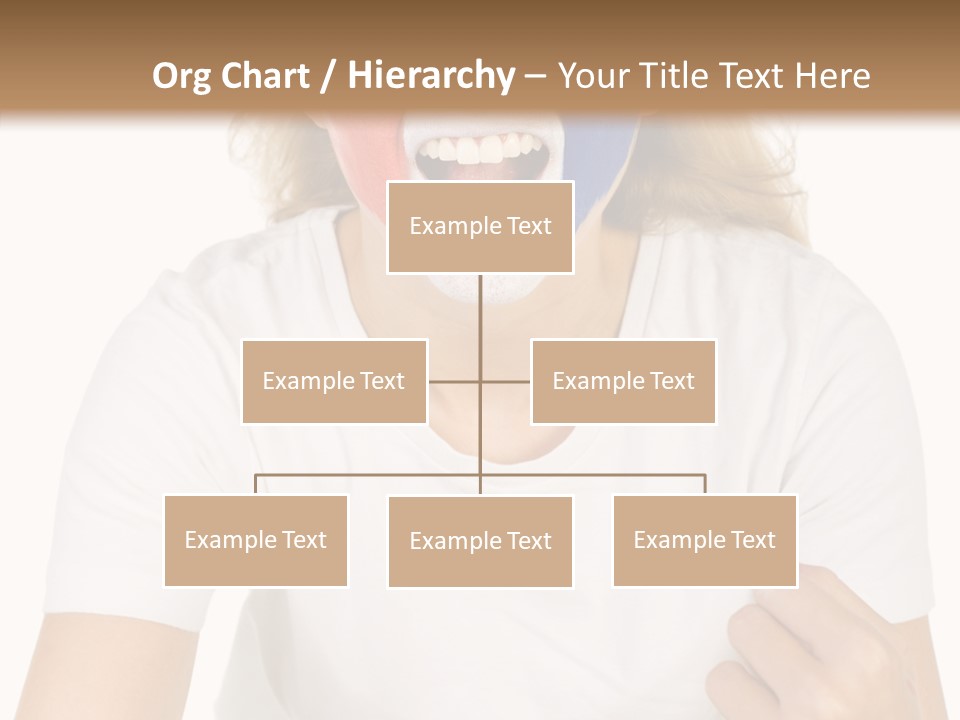 Org Chart / Hierarchy – Your Title Text Here

Example Text

Example Text

Example Text

Example Text

Example Text

Example Text